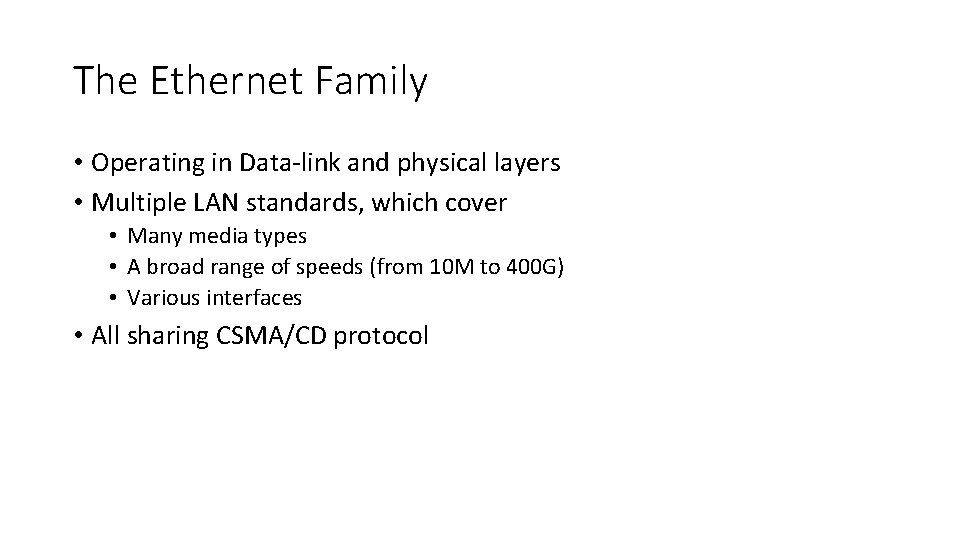 The Ethernet Family

• Operating in Data-link and physical layers
• Multiple LAN standards, which cover
  • Many media types
  • A broad range of speeds (from 10M to 400G)
  • Various interfaces
• All sharing CSMA/CD protocol